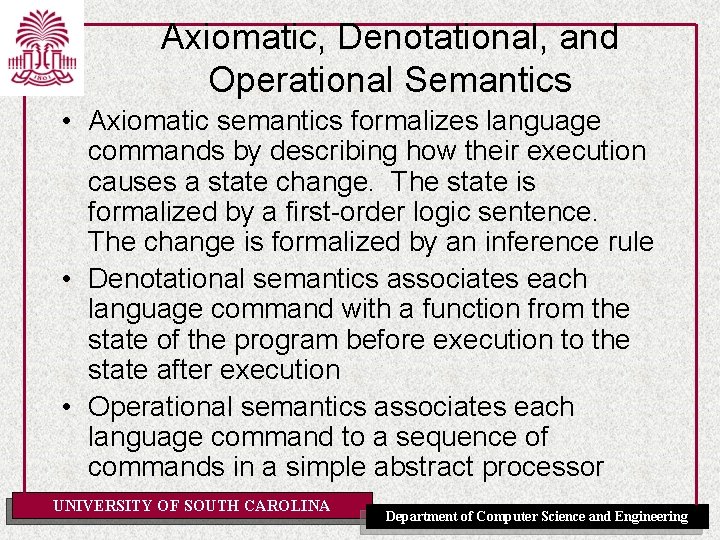 1801

Axiomatic, Denotational, and Operational Semantics

• Axiomatic semantics formalizes language commands by describing how their execution causes a state change. The state is formalized by a first-order logic sentence. The change is formalized by an inference rule

• Denotational semantics associates each language command with a function from the state of the program before execution to the state after execution

• Operational semantics associates each language command to a sequence of commands in a simple abstract processor

UNIVERSITY OF SOUTH CAROLINA

Department of Computer Science and Engineering